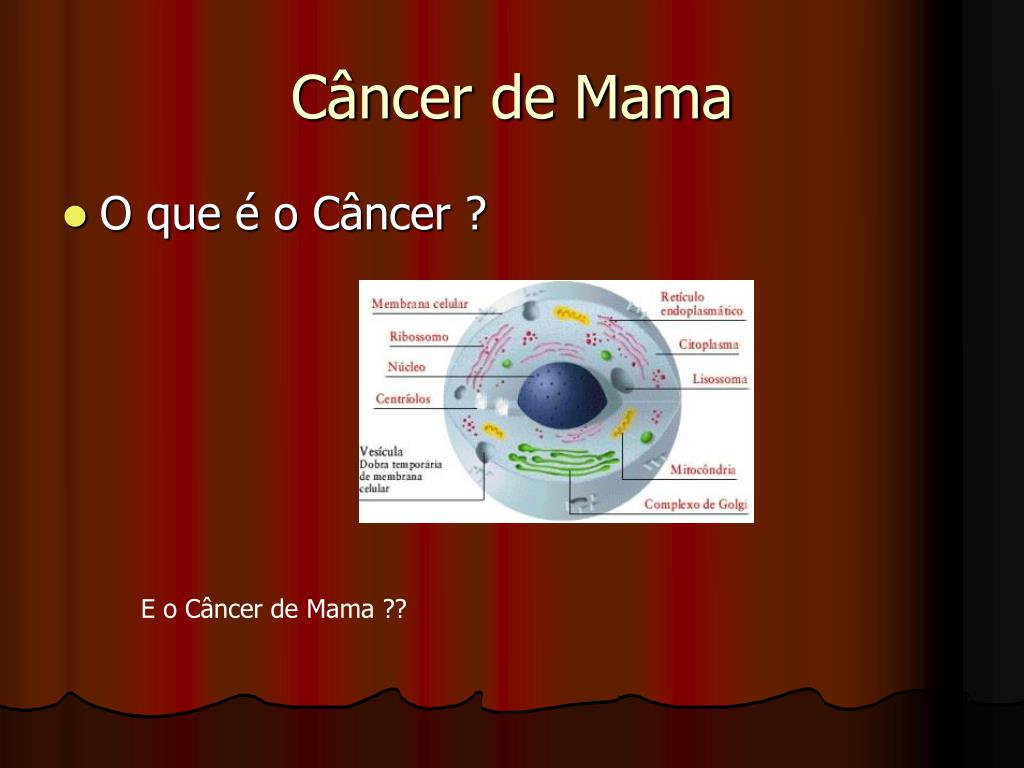 Câncer de Mama

O que é o Câncer ?

Membrana celular
Ribossomo
Núcleo
Centríolos
Vesícula
Dobra temporária de membrana celular
Retículo endoplasmático
Citoplasma
Lisossoma
Mitocôndria
Complexo de Golgi

E o Câncer de Mama ??